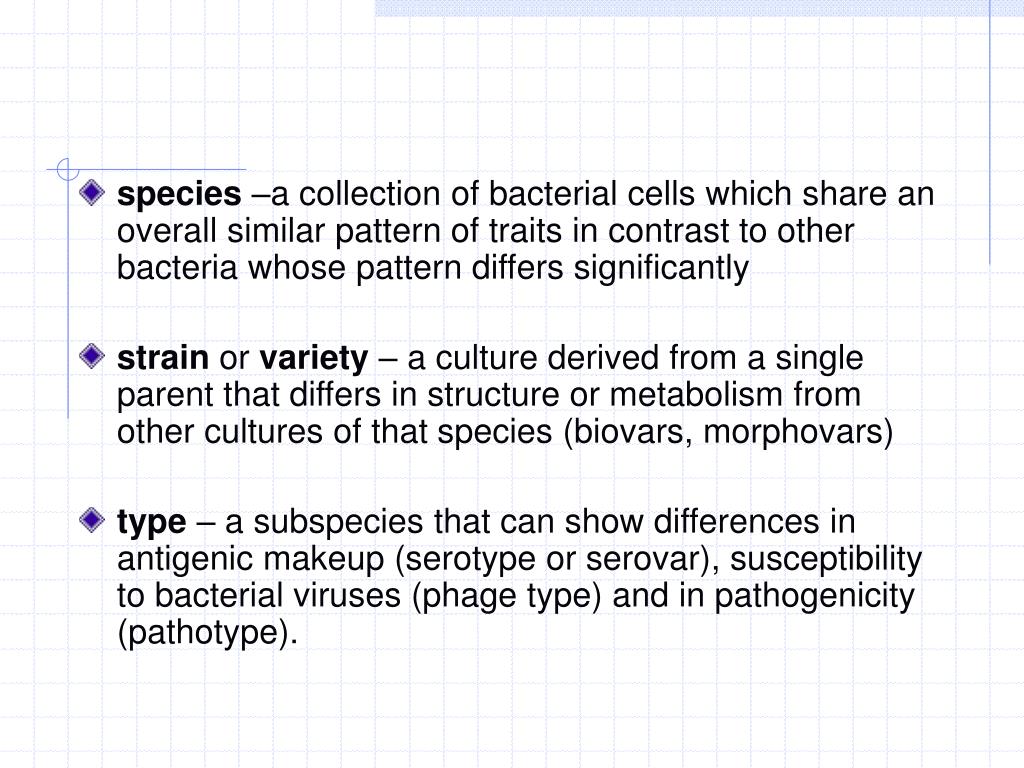 species –a collection of bacterial cells which share an overall similar pattern of traits in contrast to other bacteria whose pattern differs significantly

strain or variety – a culture derived from a single parent that differs in structure or metabolism from other cultures of that species (biovars, morphovars)

type – a subspecies that can show differences in antigenic makeup (serotype or serovar), susceptibility to bacterial viruses (phage type) and in pathogenicity (pathotype).